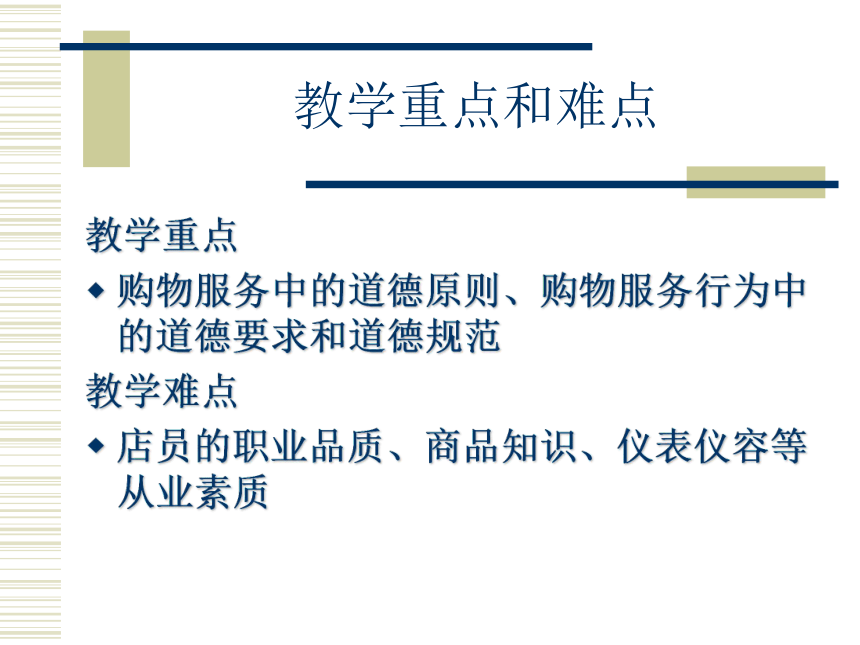 教学重点和难点

教学重点

◆ 购物服务中的道德原则、购物服务行为中的道德要求和道德规范

教学难点

◆ 店员的职业品质、商品知识、仪表仪容等从业素质